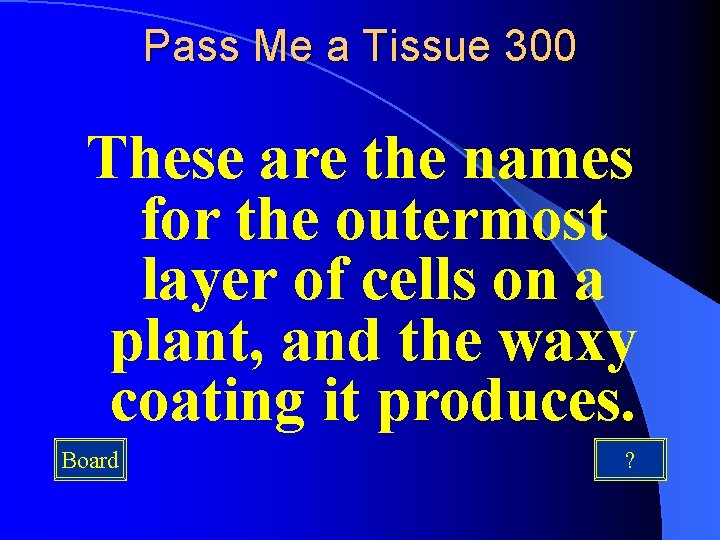 Pass Me a Tissue 300

These are the names for the outermost layer of cells on a plant, and the waxy coating it produces.

Board

?